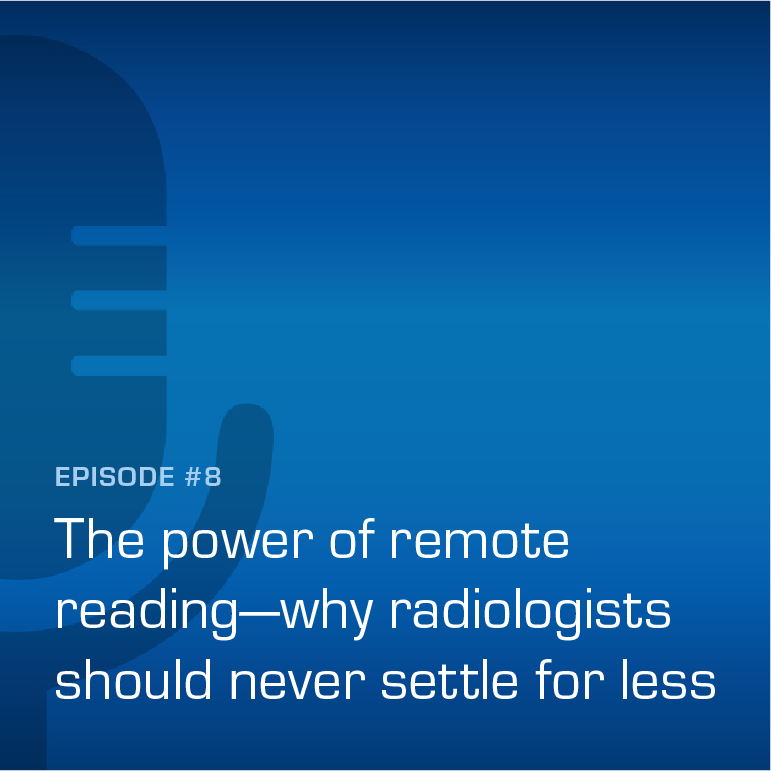 EPISODE #8

The power of remote reading—why radiologists should never settle for less